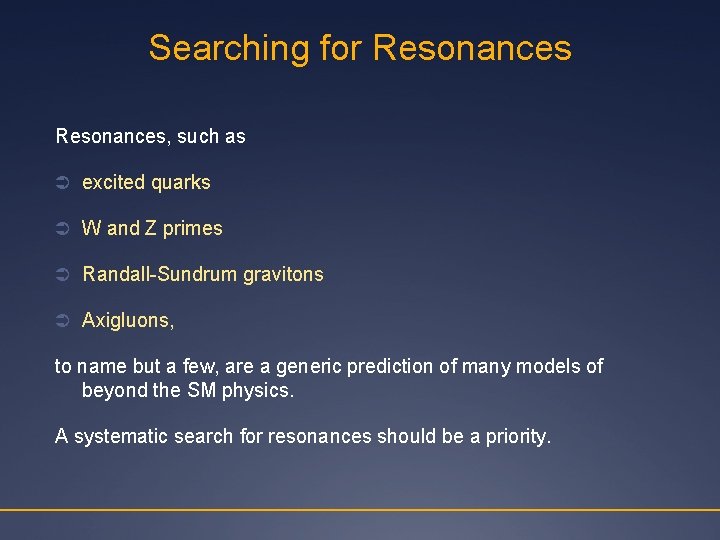 Searching for Resonances

Resonances, such as

➲ excited quarks

➲ W and Z primes

➲ Randall-Sundrum gravitons

➲ Axigluons,

to name but a few, are a generic prediction of many models of beyond the SM physics.

A systematic search for resonances should be a priority.